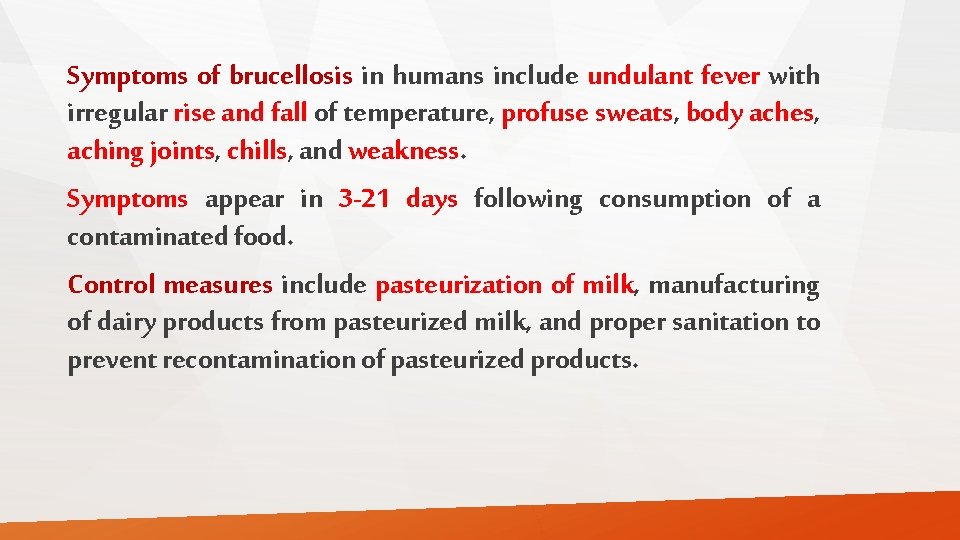 Symptoms of brucellosis in humans include undulant fever with irregular rise and fall of temperature, profuse sweats, body aches, aching joints, chills, and weakness.

Symptoms appear in 3-21 days following consumption of a contaminated food.

Control measures include pasteurization of milk, manufacturing of dairy products from pasteurized milk, and proper sanitation to prevent recontamination of pasteurized products.